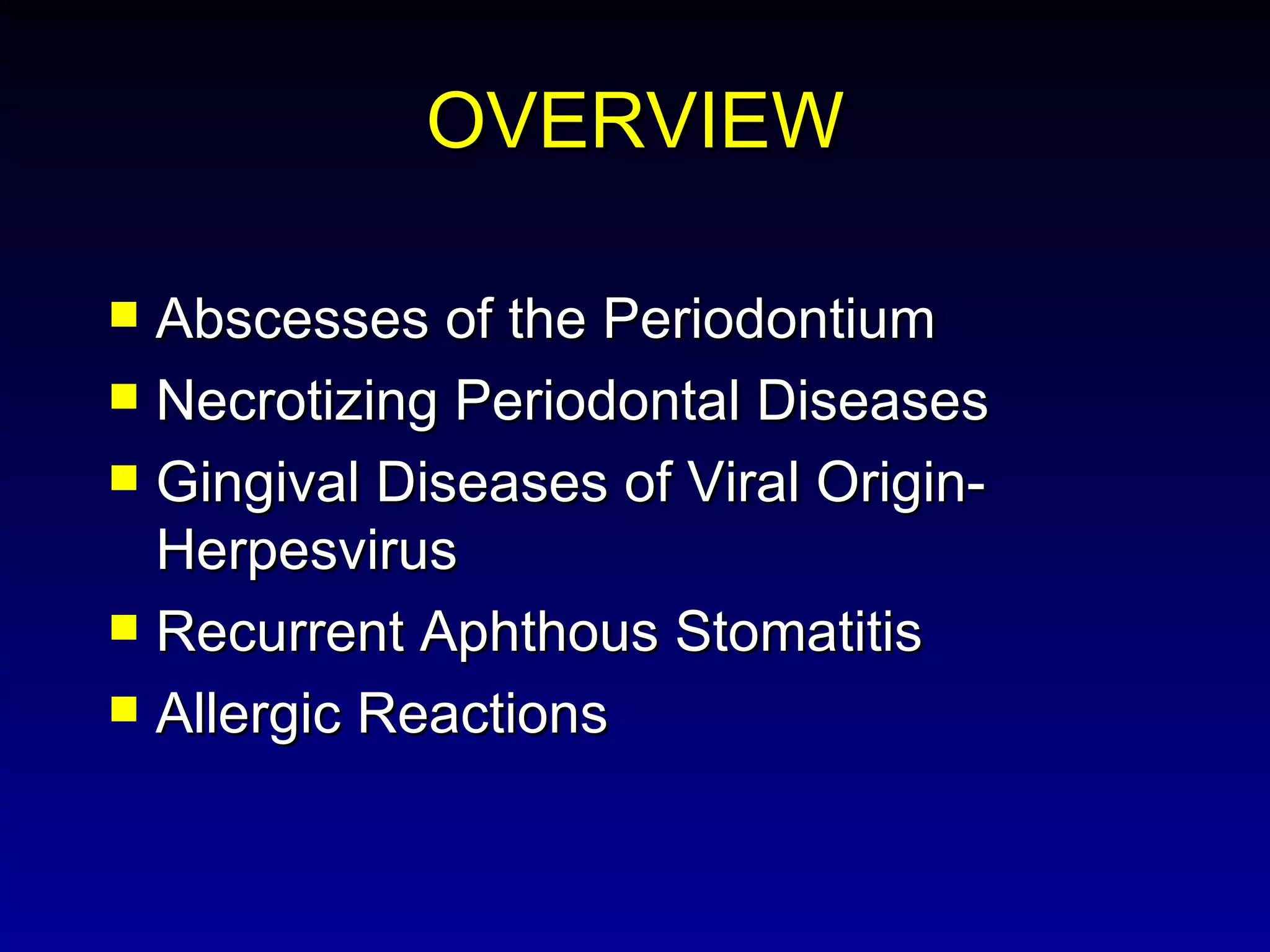 OVERVIEW

- Abscesses of the Periodontium
- Necrotizing Periodontal Diseases
- Gingival Diseases of Viral Origin-Herpesvirus
- Recurrent Aphthous Stomatitis
- Allergic Reactions